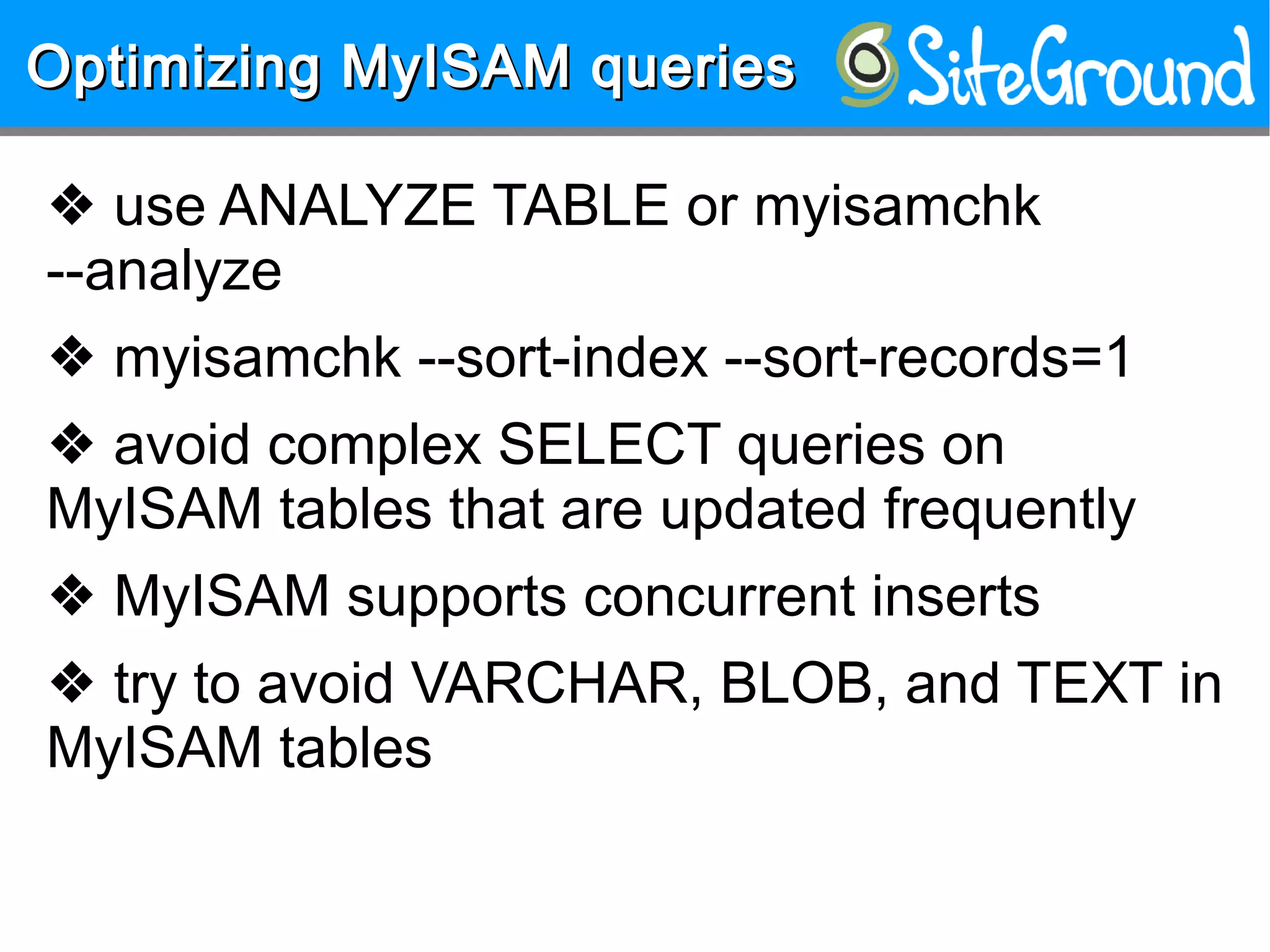 Optimizing MyISAM queries SiteGround

❖ use ANALYZE TABLE or myisamchk --analyze

❖ myisamchk --sort-index --sort-records=1

❖ avoid complex SELECT queries on MyISAM tables that are updated frequently

❖ MyISAM supports concurrent inserts

❖ try to avoid VARCHAR, BLOB, and TEXT in MyISAM tables